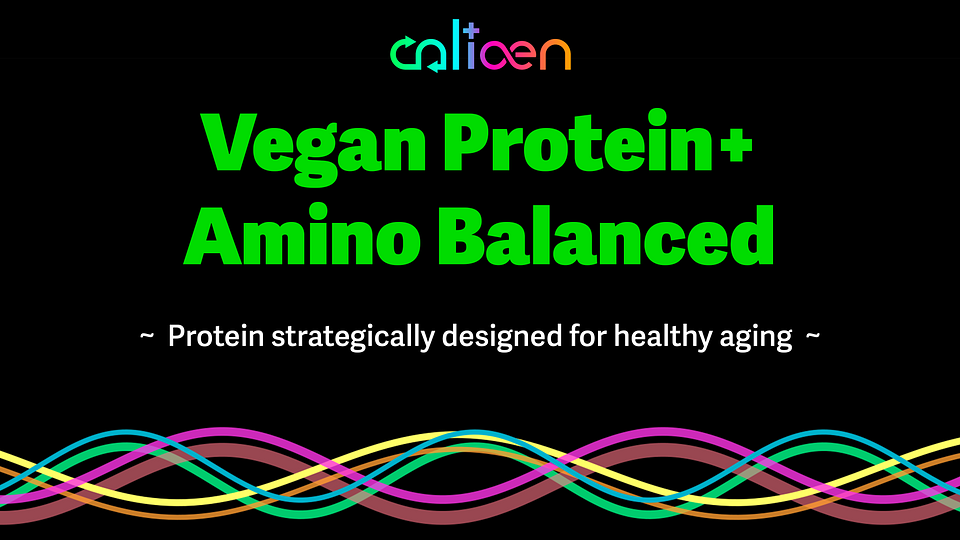 caltoen

Vegan Protein+
Amino Balanced

~ Protein strategically designed for healthy aging ~